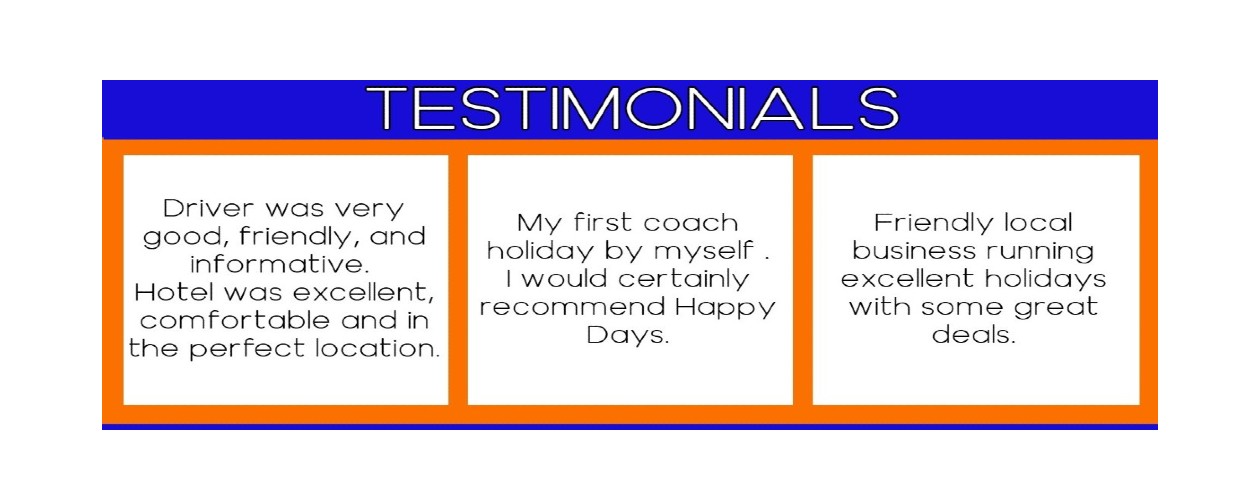 TESTIMONIALS

Driver was very good, friendly, and informative.
Hotel was excellent, comfortable and in the perfect location.

My first coach holiday by myself . I would certainly recommend Happy Days.

Friendly local business running excellent holidays with some great deals.